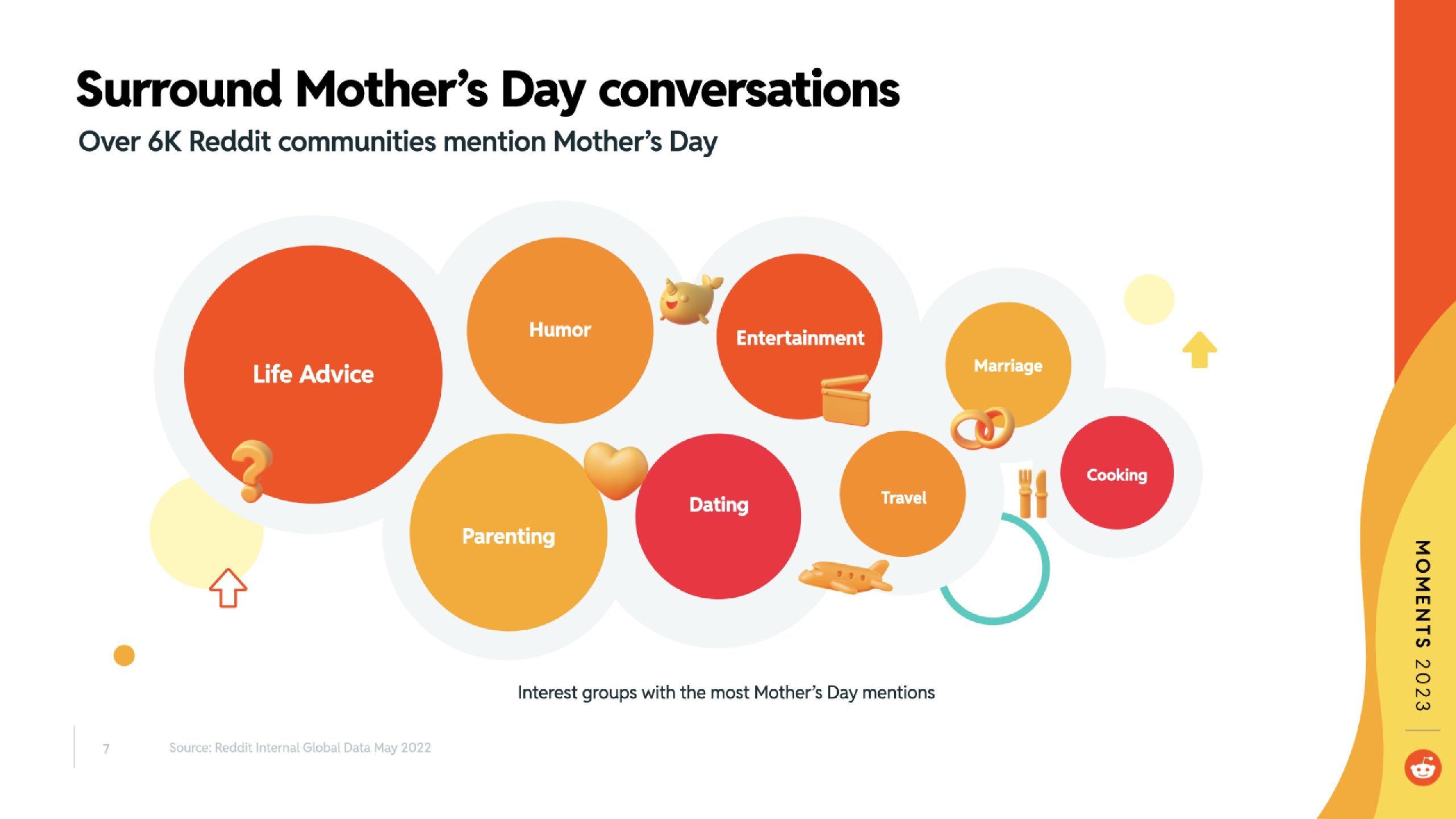 Surround Mother's Day conversations

Over 6K Reddit communities mention Mother's Day

Life Advice

Humor

Entertainment

Marriage

Parenting

Dating

Travel

Cooking

Interest groups with the most Mother's Day mentions

7

Source: Reddit Internal Global Data May 2022

MOMENTS 2023